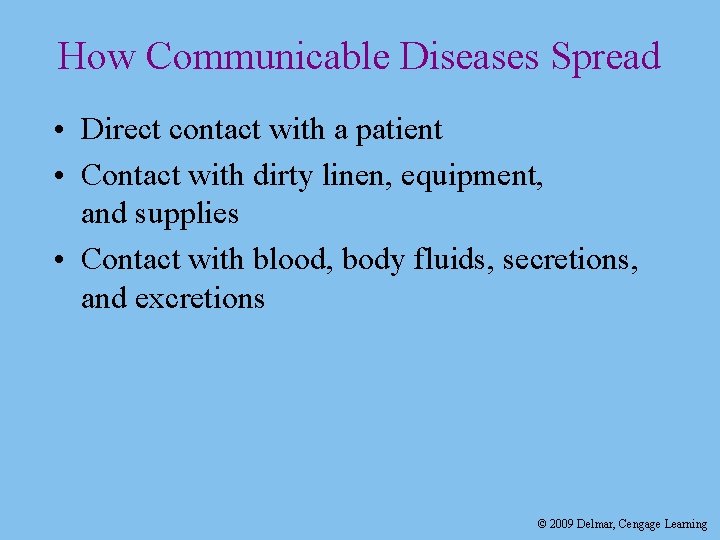 How Communicable Diseases Spread

• Direct contact with a patient
• Contact with dirty linen, equipment, and supplies
• Contact with blood, body fluids, secretions, and excretions

© 2009 Delmar, Cengage Learning